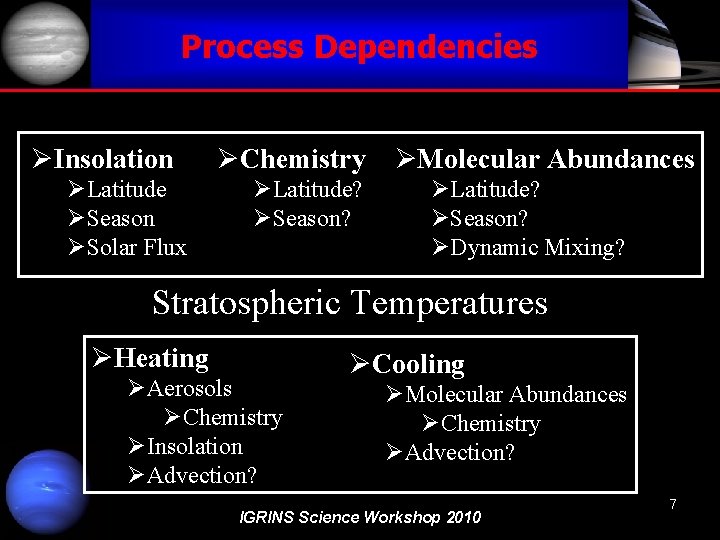 Process Dependencies

➢Insolation
➢Latitude
➢Season
➢Solar Flux

➢Chemistry
➢Latitude?
➢Season?

➢Molecular Abundances
➢Latitude?
➢Season?
➢Dynamic Mixing?

Stratospheric Temperatures

➢Heating
➢Aerosols
➢Chemistry
➢Insolation
➢Advection?

➢Cooling
➢Molecular Abundances
➢Chemistry
➢Advection?

7

IGRINS Science Workshop 2010